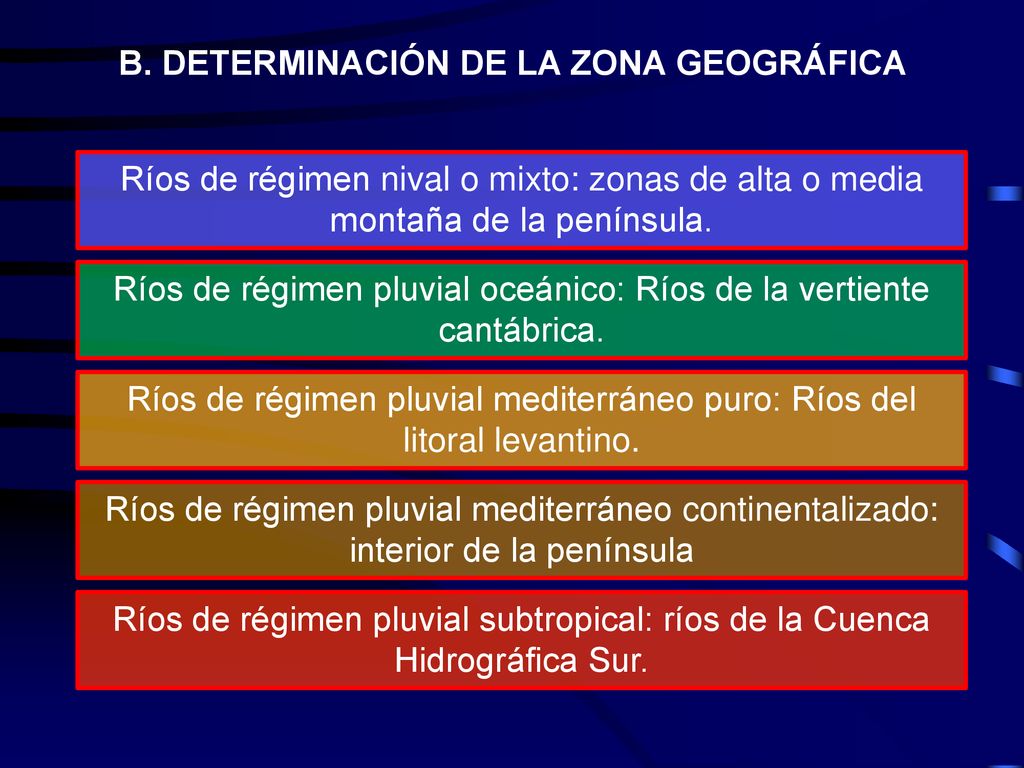 B. DETERMINACIÓN DE LA ZONA GEOGRÁFICA

Ríos de régimen nival o mixto: zonas de alta o media montaña de la península.

Ríos de régimen pluvial oceánico: Ríos de la vertiente cantábrica.

Ríos de régimen pluvial mediterráneo puro: Ríos del litoral levantino.

Ríos de régimen pluvial mediterráneo continentalizado: interior de la península

Ríos de régimen pluvial subtropical: ríos de la Cuenca Hidrográfica Sur.